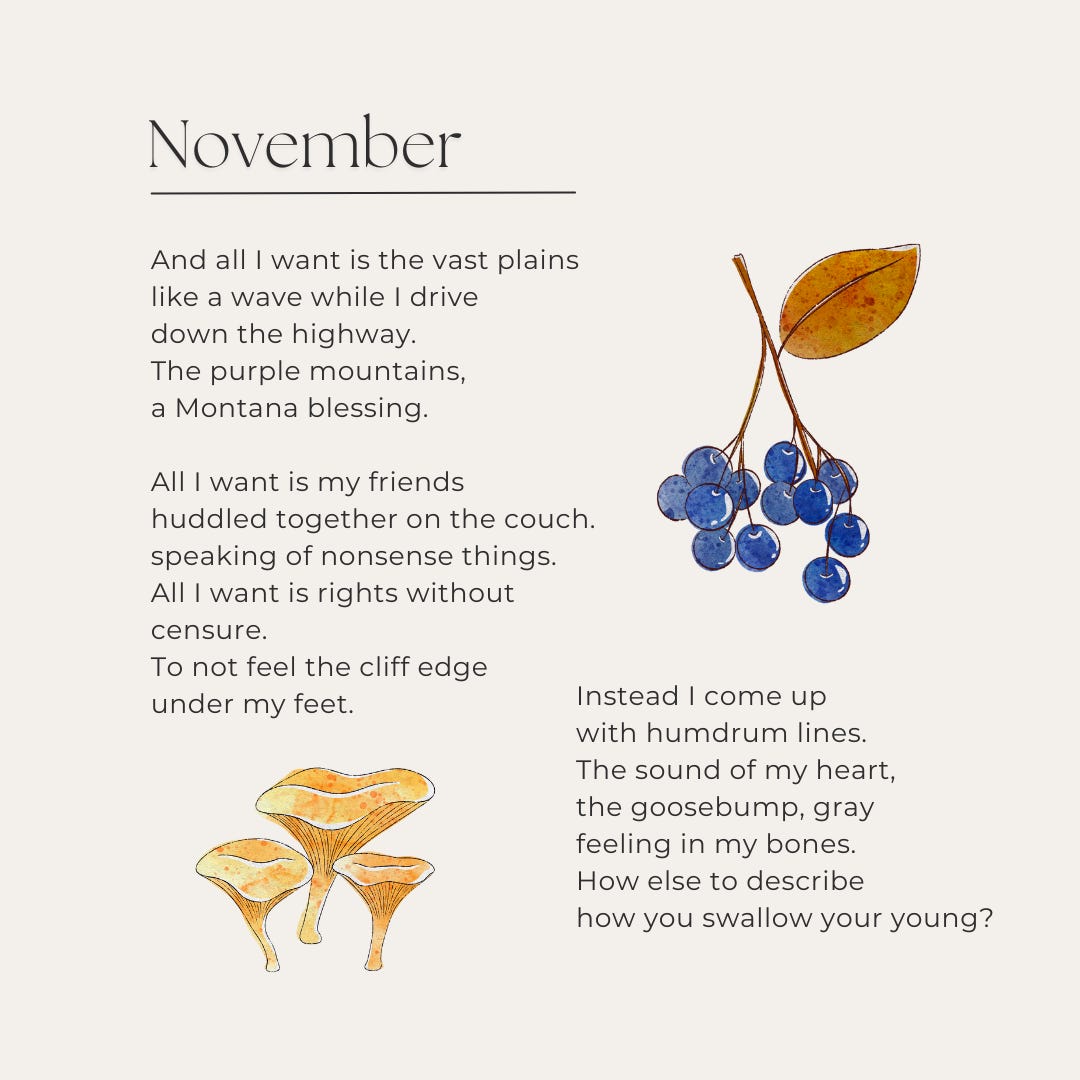 November

And all I want is the vast plains
like a wave while I drive
down the highway.
The purple mountains,
a Montana blessing.

All I want is my friends
huddled together on the couch.
speaking of nonsense things.
All I want is rights without
censure.
To not feel the cliff edge
under my feet.

Instead I come up
with humdrum lines.
The sound of my heart,
the goosebump, gray
feeling in my bones.
How else to describe
how you swallow your young?